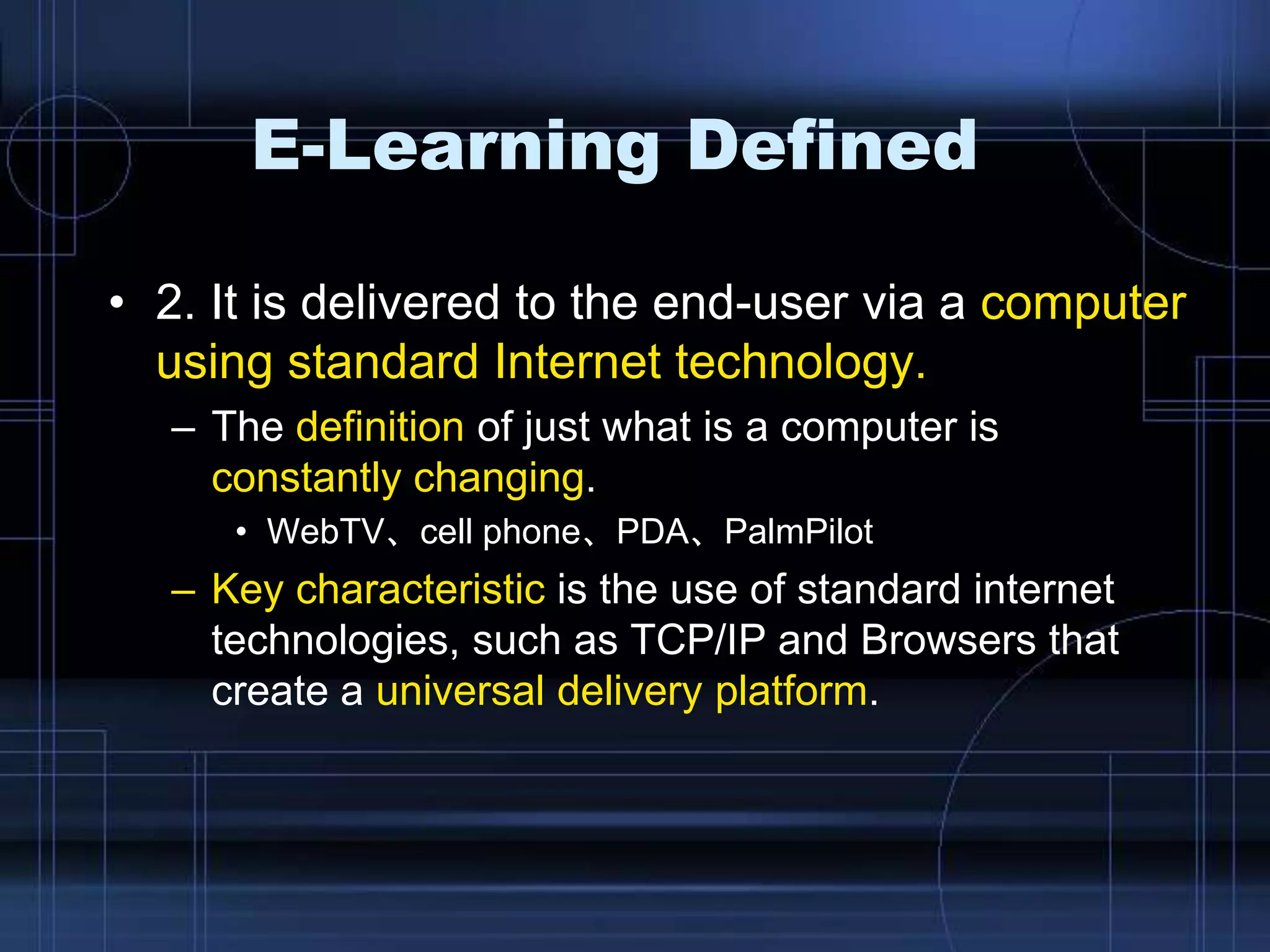 E-Learning Defined

• 2. It is delivered to the end-user via a computer using standard Internet technology.

– The definition of just what is a computer is constantly changing.

• WebTV、cell phone、PDA、PalmPilot

– Key characteristic is the use of standard internet technologies, such as TCP/IP and Browsers that create a universal delivery platform.